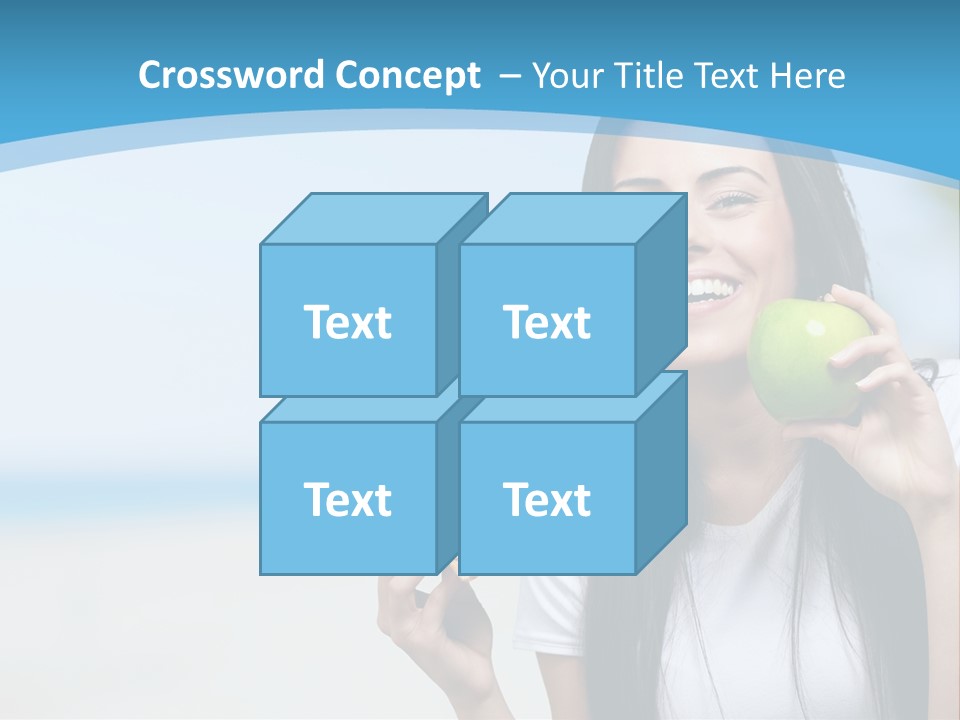 Crossword Concept – Your Title Text Here

Text

Text

Text

Text